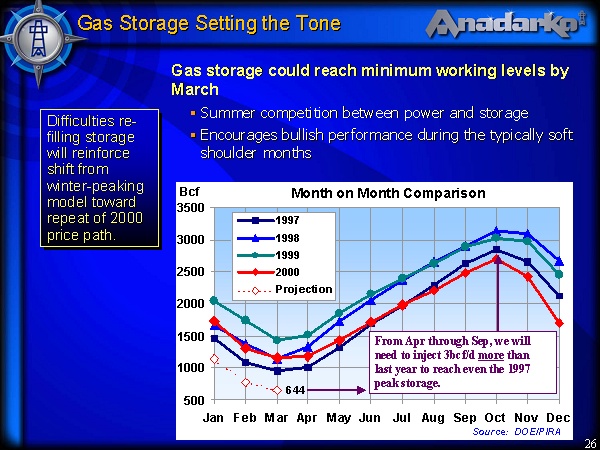 Gas Storage Setting the Tone

Anadarko

Gas storage could reach minimum working levels by March

▪ Summer competition between power and storage

▪ Encourages bullish performance during the typically soft shoulder months

Difficulties re-filling storage will reinforce shift from winter-peaking model toward repeat of 2000 price path.

Bcf

Month on Month Comparison

3500
3000
2500
2000
1500
1000
500

1997
1998
1999
2000
Projection

644

From Apr through Sep, we will need to inject 3bcf/d more than last year to reach even the 1997 peak storage.

Jan Feb Mar Apr May Jun Jul Aug Sep Oct Nov Dec

Source: DOE/PIRA

26